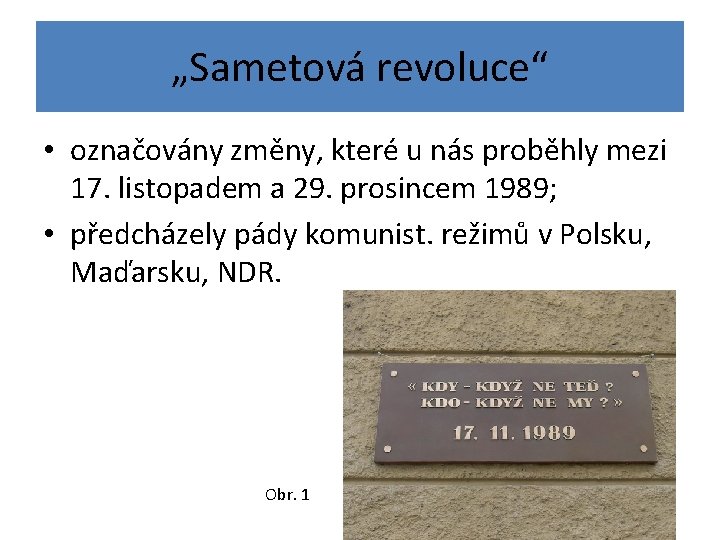 „Sametová revoluce“

• označovány změny, které u nás proběhly mezi 17. listopadem a 29. prosincem 1989;

• předcházely pády komunist. režimů v Polsku, Maďarsku, NDR.

« KDY - KDYŽ NE TEĎ ?
KDO - KDYŽ NE MY ? »
17. 11. 1989

Obr. 1